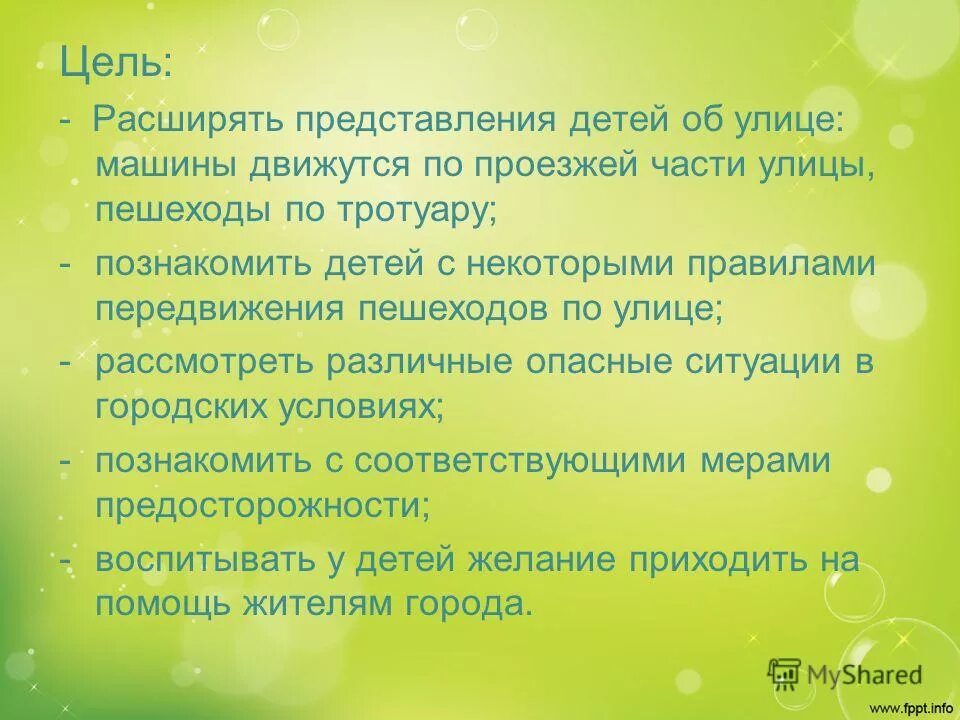 Цель:

- Расширять представления детей об улице: машины движутся по проезжей части улицы, пешеходы по тротуару;

- познакомить детей с некоторыми правилами передвижения пешеходов по улице;

- рассмотреть различные опасные ситуации в городских условиях;

- познакомить с соответствующими мерами предосторожности;

- воспитывать у детей желание приходить на помощь жителям города.

MyShared

www.fppt.info